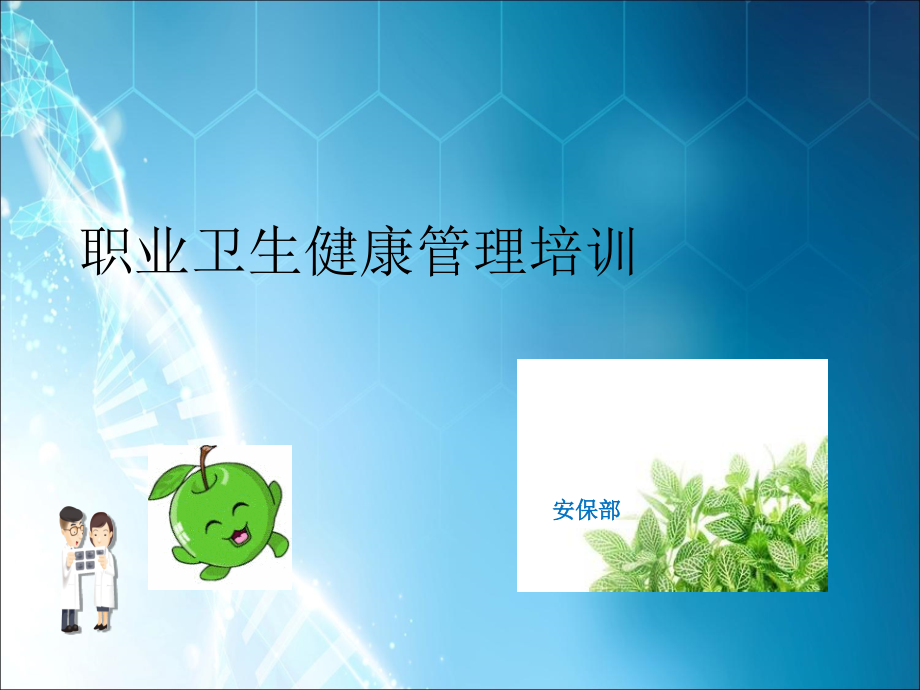 职业卫生健康管理培训

安保部